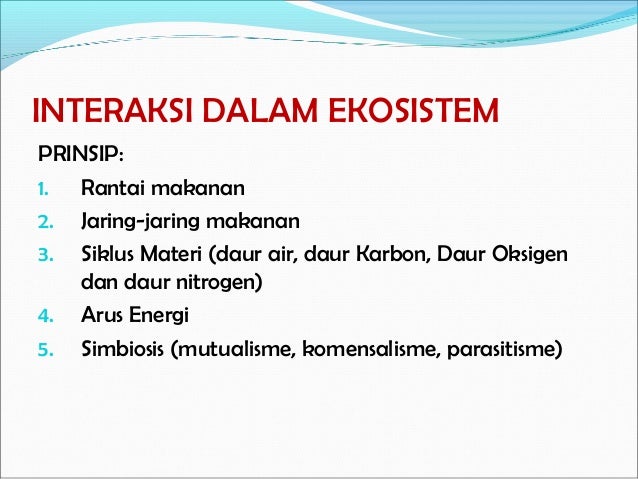 INTERAKSI DALAM EKOSISTEM

PRINSIP:

1. Rantai makanan
2. Jaring-jaring makanan
3. Siklus Materi (daur air, daur Karbon, Daur Oksigen dan daur nitrogen)
4. Arus Energi
5. Simbiosis (mutualisme, komensalisme, parasitisme)